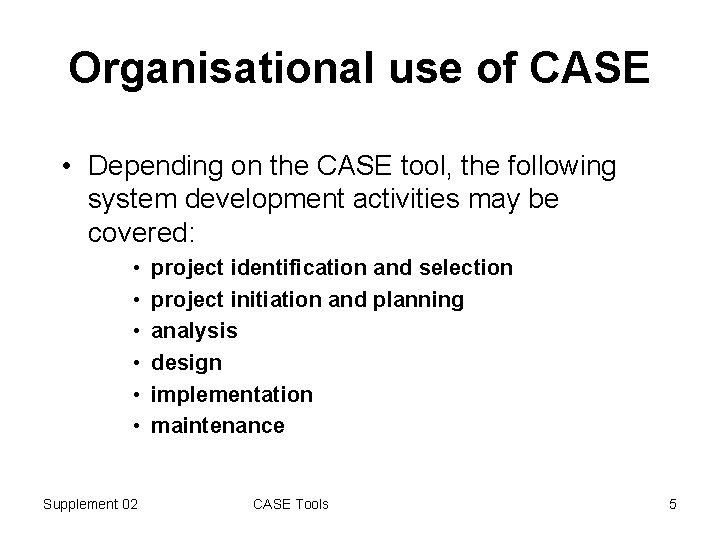 Organisational use of CASE

• Depending on the CASE tool, the following system development activities may be covered:

• project identification and selection
• project initiation and planning
• analysis
• design
• implementation
• maintenance

Supplement 02 CASE Tools 5